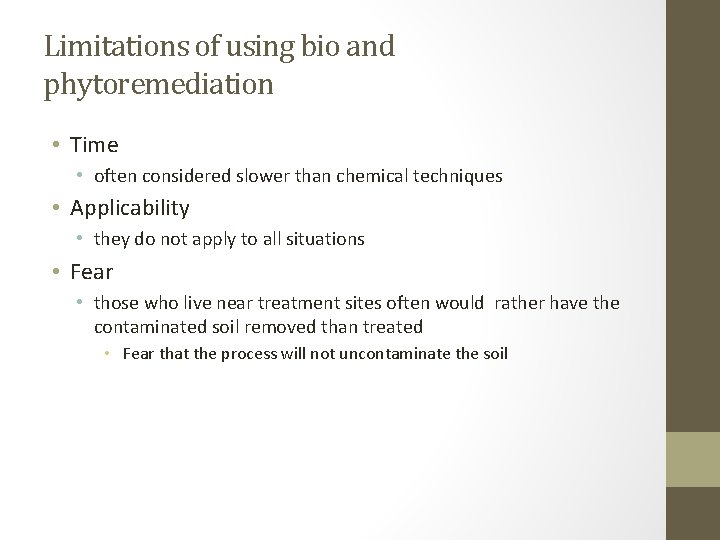 Limitations of using bio and phytoremediation

• Time
  • often considered slower than chemical techniques
• Applicability
  • they do not apply to all situations
• Fear
  • those who live near treatment sites often would rather have the contaminated soil removed than treated
    • Fear that the process will not uncontaminate the soil